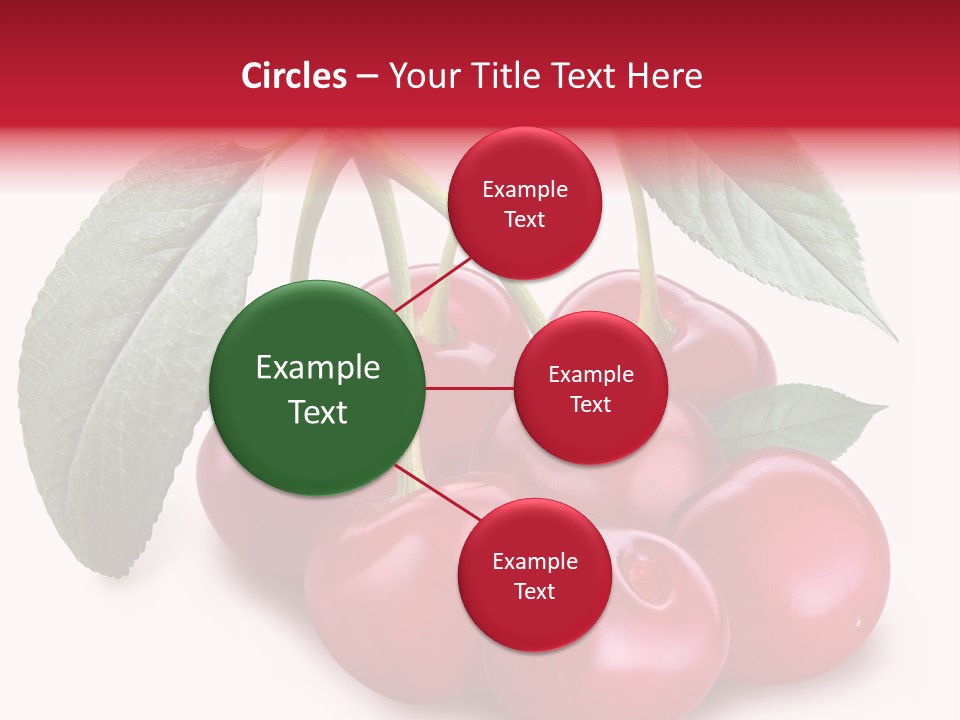 Circles – Your Title Text Here

Example Text

Example Text

Example Text

Example Text